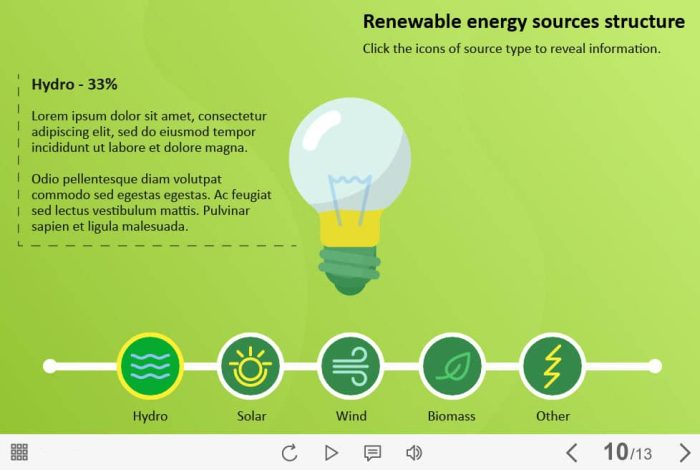 Renewable energy sources structure

Click the icons of source type to reveal information.

Hydro - 33%

Lorem ipsum dolor sit amet, consectetur adipiscing elit, sed do eiusmod tempor incididunt ut labore et dolore magna.

Odio pellentesque diam volutpat commodo sed egestas egestas. Ac feugiat sed lectus vestibulum mattis. Pulvinar sapien et ligula malesuada.

Hydro

Solar

Wind

Biomass

Other

10/13